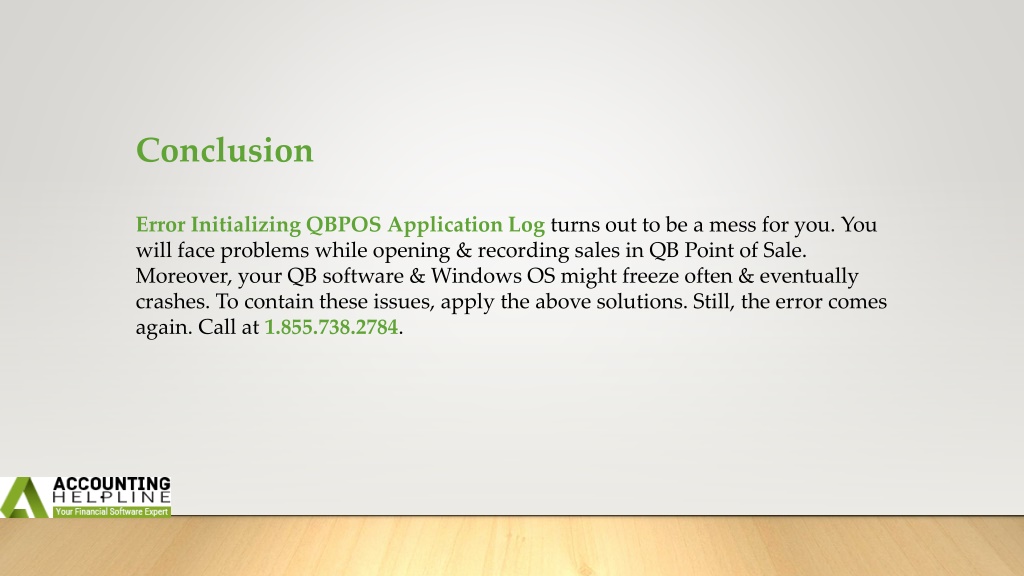 Conclusion

Error Initializing QBPOS Application Log turns out to be a mess for you. You will face problems while opening & recording sales in QB Point of Sale. Moreover, your QB software & Windows OS might freeze often & eventually crashes. To contain these issues, apply the above solutions. Still, the error comes again. Call at 1.855.738.2784.

ACCOUNTING
HELPLINE
Your Financial Software Expert